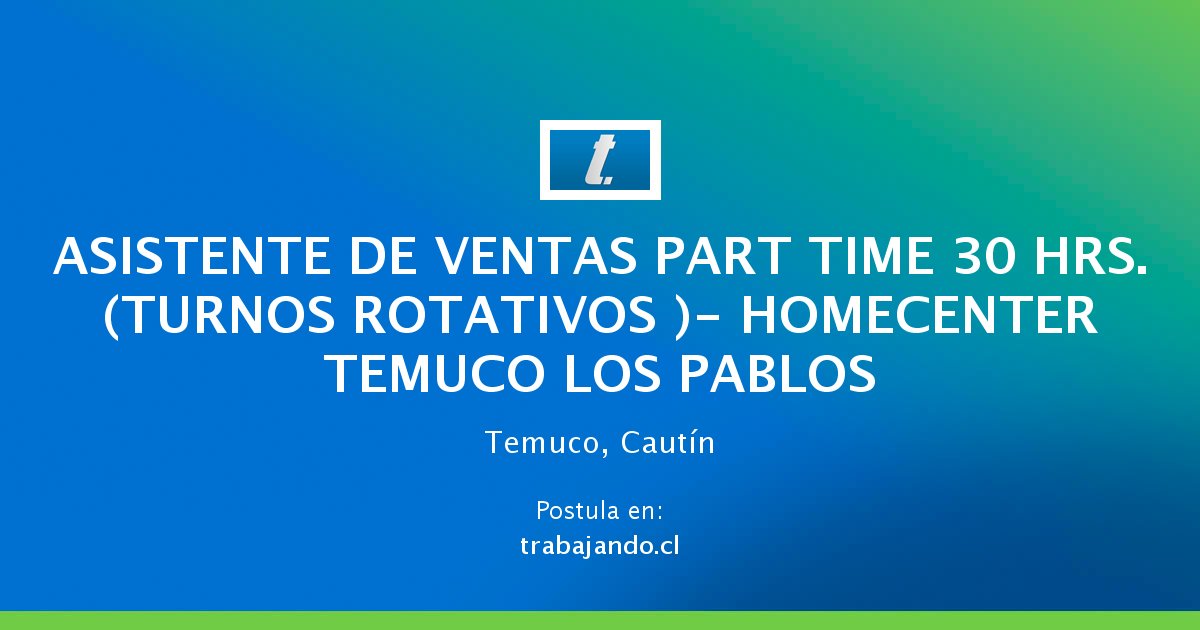 t.

ASISTENTE DE VENTAS PART TIME 30 HRS. (TURNOS ROTATIVOS )- HOMECENTER TEMUCO LOS PABLOS

Temuco, Cautín

Postula en:
trabajando.cl